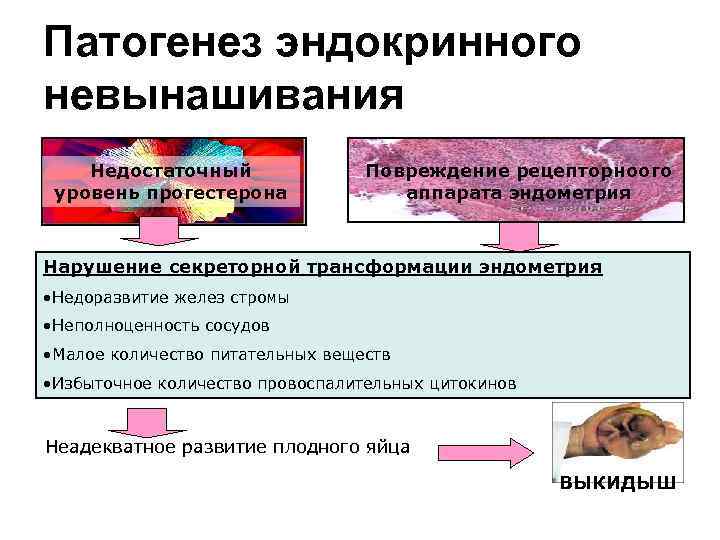 Патогенез эндокринного невынашивания

Недостаточный уровень прогестерона

Повреждение рецепторноого аппарата эндометрия

Нарушение секреторной трансформации эндометрия

•Недоразвитие желез стромы

•Неполноценность сосудов

•Малое количество питательных веществ

•Избыточное количество провоспалительных цитокинов

Неадекватное развитие плодного яйца

выкидыш